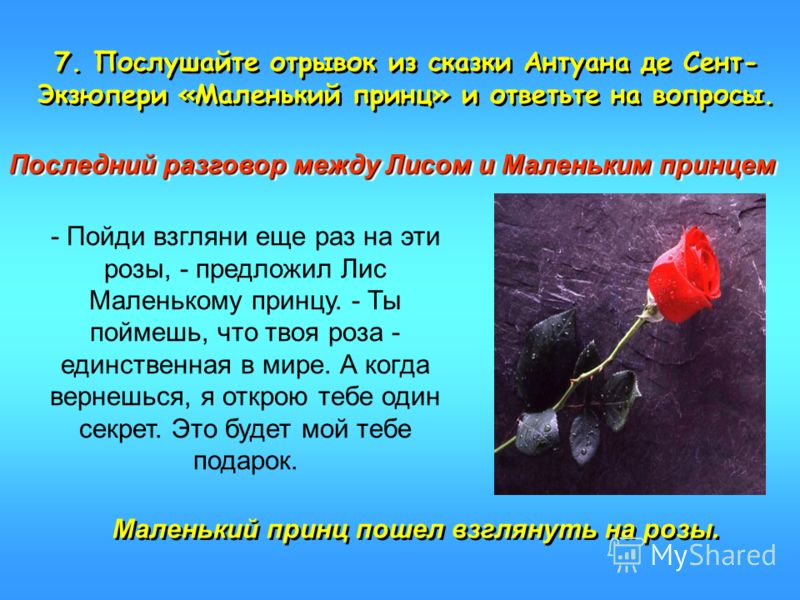 7. Послушайте отрывок из сказки Антуана де Сент-Экзюпери «Маленький принц» и ответьте на вопросы.

Последний разговор между Лисом и Маленьким принцем

- Пойди взгляни еще раз на эти розы, - предложил Лис Маленькому принцу. - Ты поймешь, что твоя роза - единственная в мире. А когда вернешься, я открою тебе один секрет. Это будет мой тебе подарок.

Маленький принц пошел взглянуть на розы.

MyShared